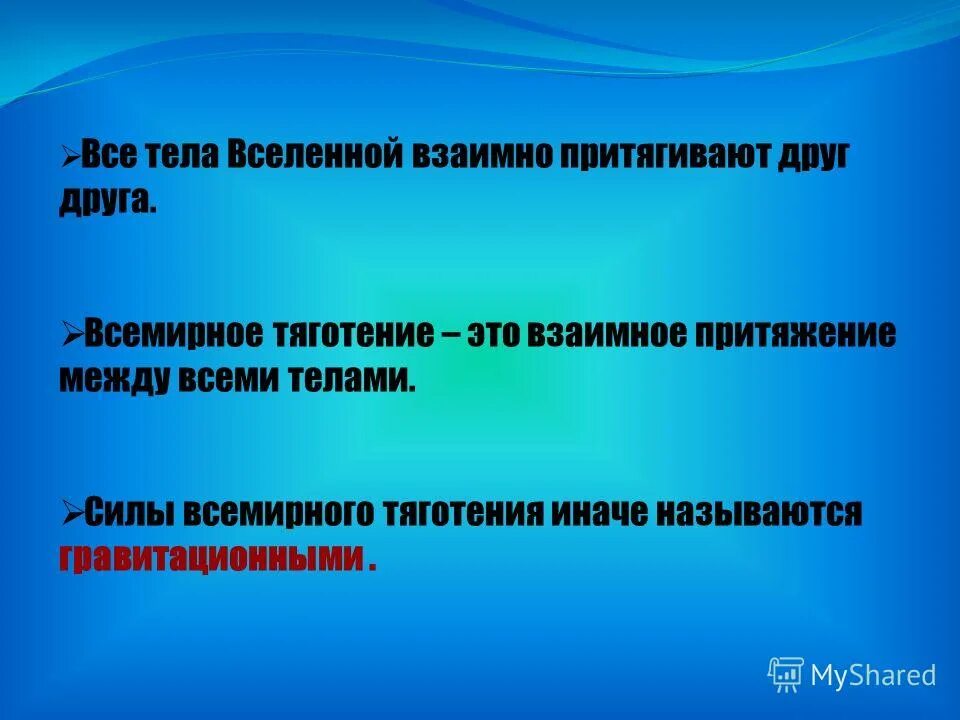 ➢Все тела Вселенной взаимно притягивают друг друга.

➢Всемирное тяготение – это взаимное притяжение между всеми телами.

➢Силы всемирного тяготения иначе называются гравитационными .

MyShared